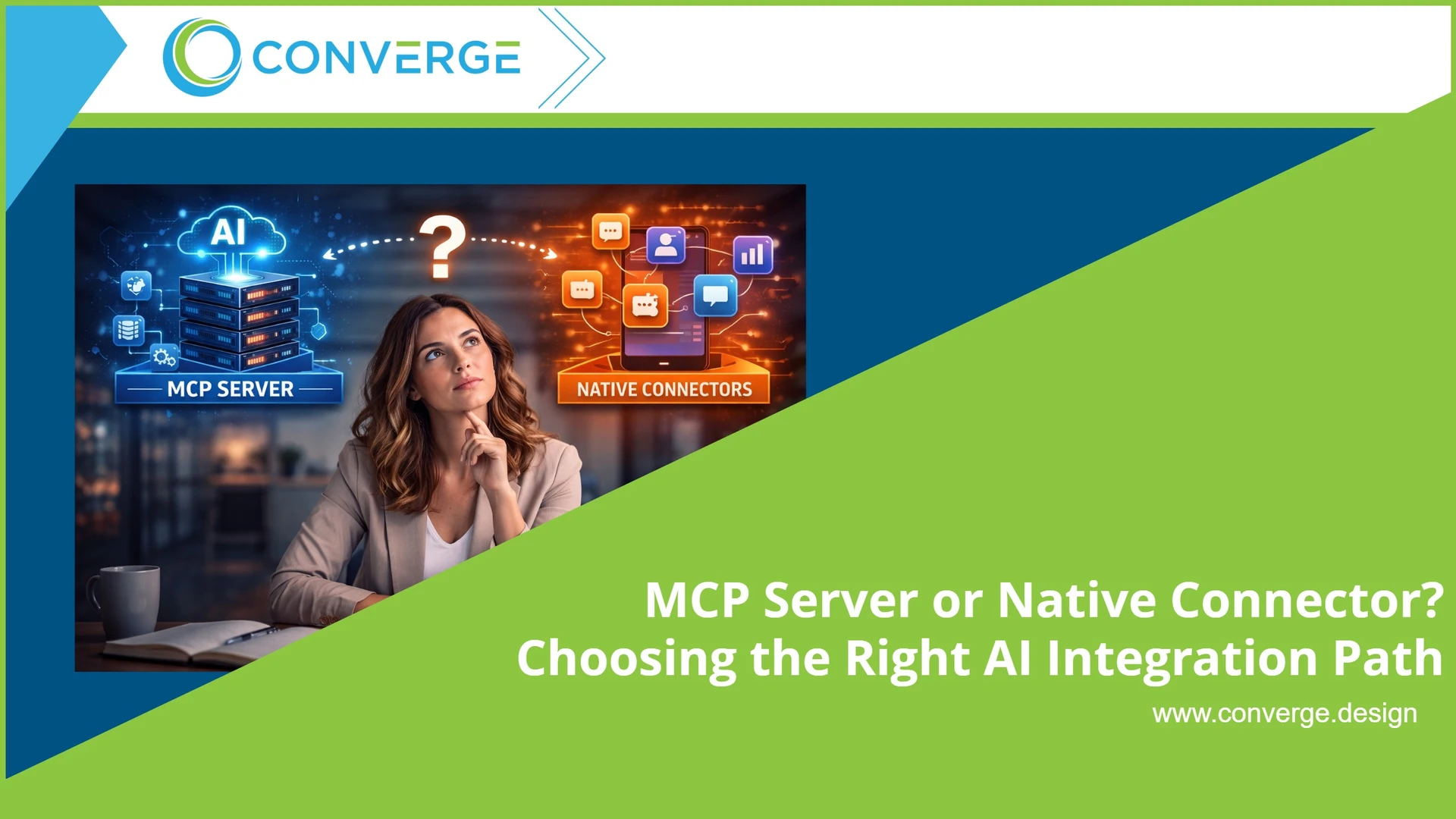 CONVERGE

AI

?

MCP SERVER

NATIVE CONNECTORS

MCP Server or Native Connector?
Choosing the Right AI Integration Path

www.converge.design